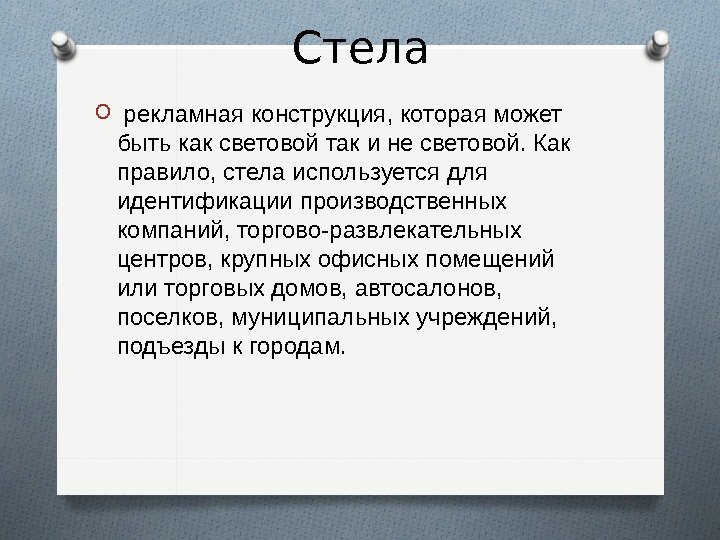 Стела

рекламная конструкция, которая может быть как световой так и не световой. Как правило, стела используется для идентификации производственных компаний, торгово-развлекательных центров, крупных офисных помещений или торговых домов, автосалонов, поселков, муниципальных учреждений, подъезды к городам.